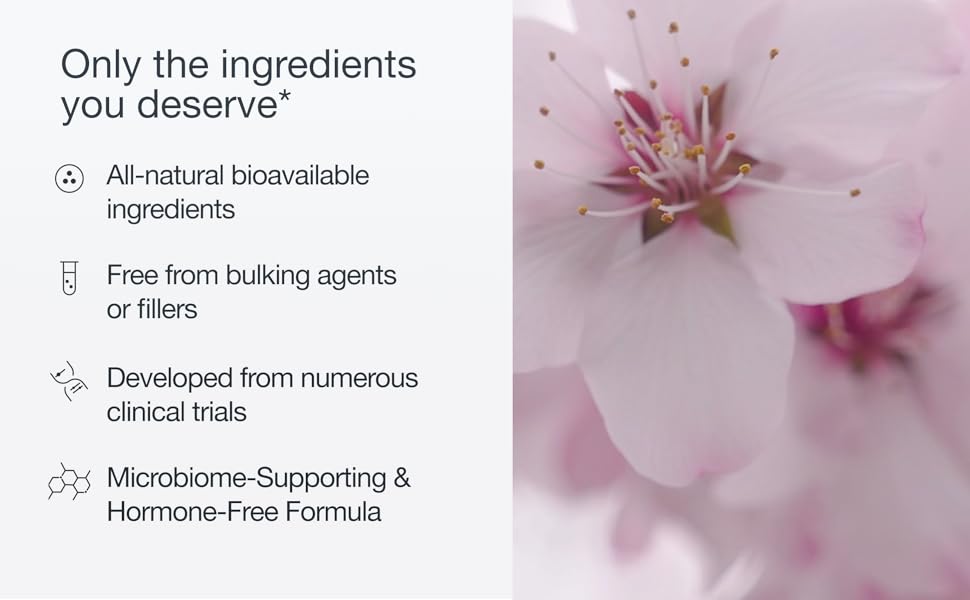 Only the ingredients you deserve*

All-natural bioavailable ingredients

Free from bulking agents or fillers

Developed from numerous clinical trials

Microbiome-Supporting & Hormone-Free Formula